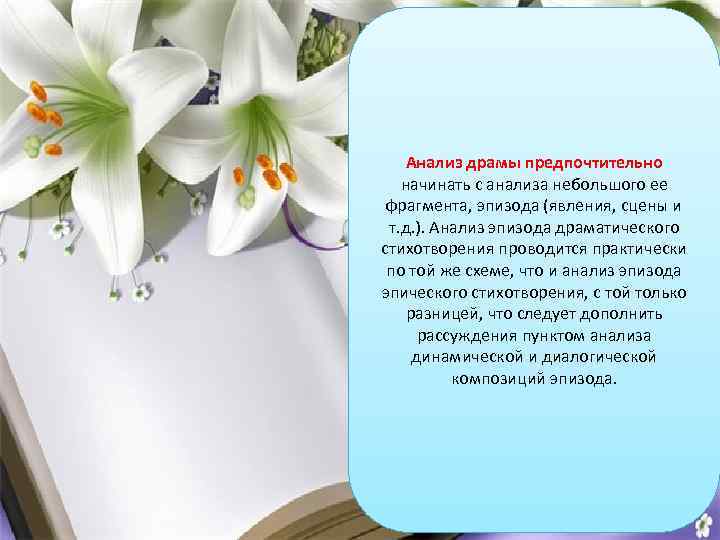 Анализ драмы предпочтительно начинать с анализа небольшого ее фрагмента, эпизода (явления, сцены и т.д.). Анализ эпизода драматического стихотворения проводится практически по той же схеме, что и анализ эпизода эпического стихотворения, с той только разницей, что следует дополнить рассуждения пунктом анализа динамической и диалогической композиций эпизода.